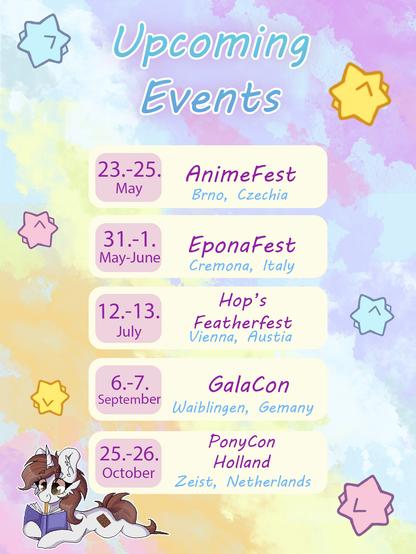 Upcoming Events

23.-25. May
AnimeFest
Brno, Czechia

31.-1. May-June
EponaFest
Cremona, Italy

12.-13. July
Hop's Featherfest
Vienna, Austia

6.-7. September
GalaCon
Waiblingen, Gemany

25.-26. October
PonyCon Holland
Zeist, Netherlands